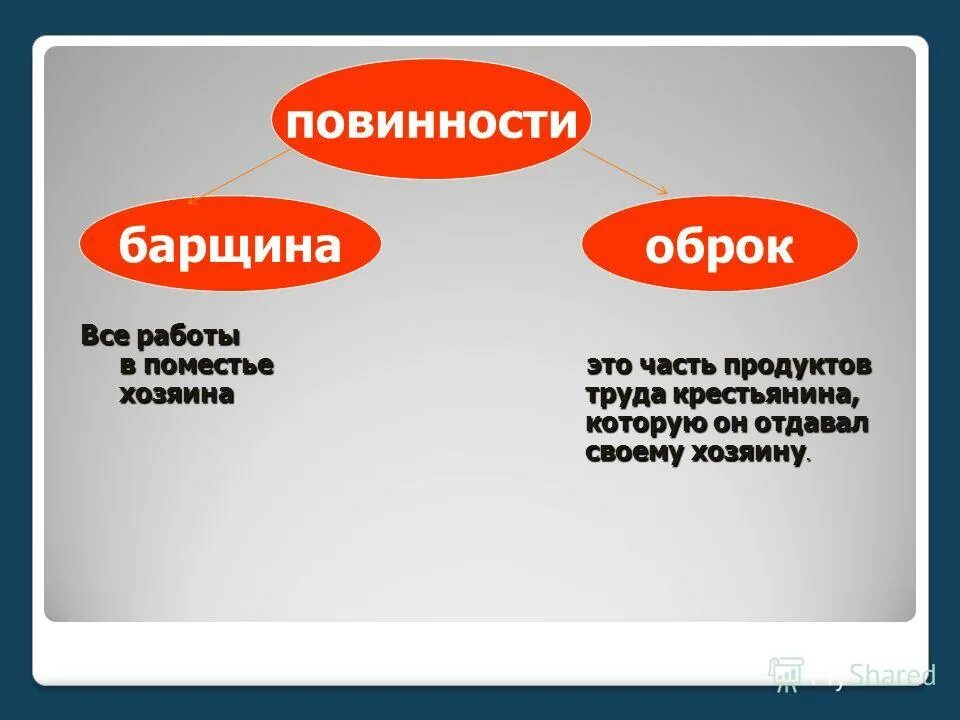 повинности

барщина

оброк

Все работы в поместье хозяина

это часть продуктов труда крестьянина, которую он отдавал своему хозяину.

MyShared